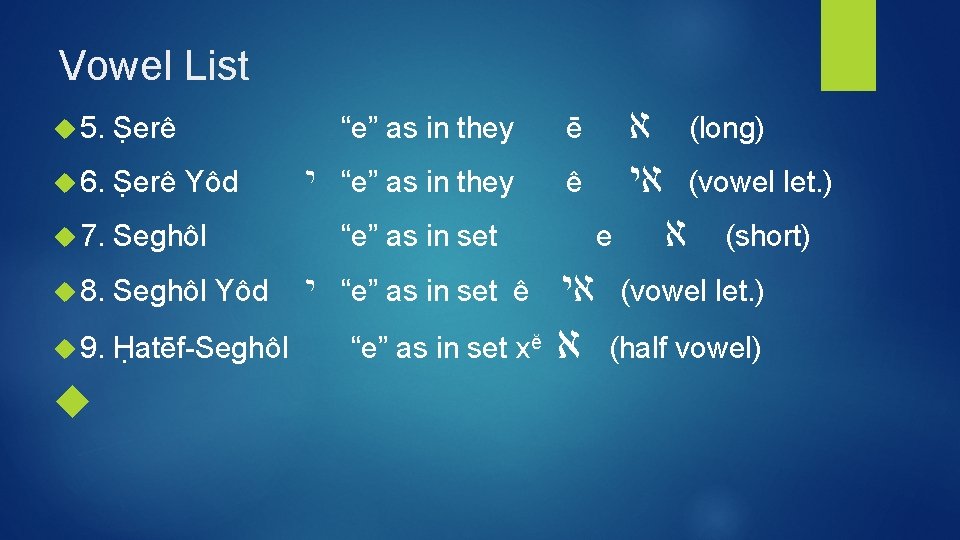 Vowel List

5. Ṣerê “e” as in they ē א (long)

6. Ṣerê Yôd י “e” as in they ê אי (vowel let.)

7. Seghôl “e” as in set e א (short)

8. Seghôl Yôd י “e” as in set ê אי (vowel let.)

9. Ḥatēf-Seghôl “e” as in set xĕ א (half vowel)